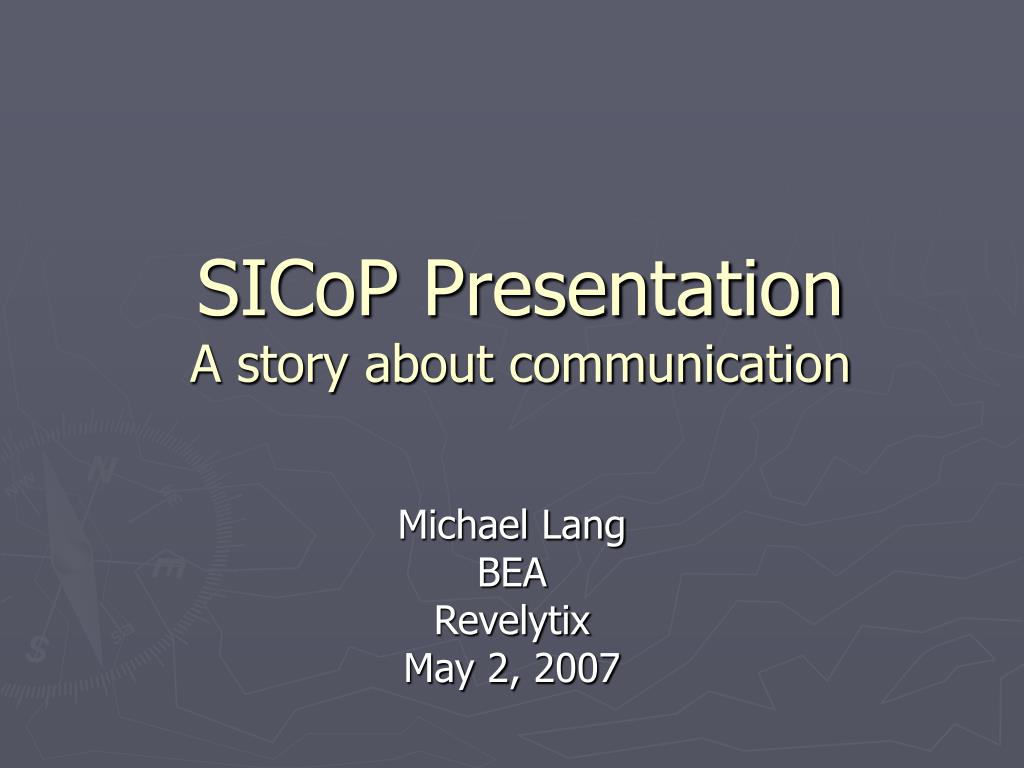 SICoP Presentation
A story about communication

Michael Lang
BEA
Revelytix
May 2, 2007